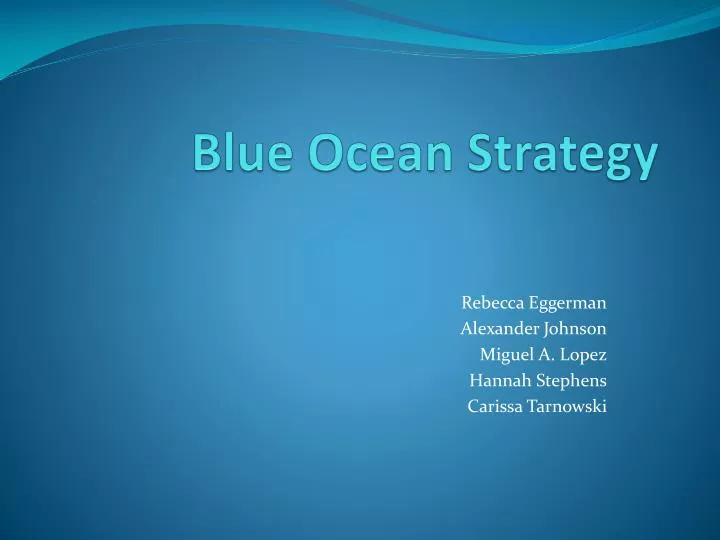 Blue Ocean Strategy

Rebecca Eggerman
Alexander Johnson
Miguel A. Lopez
Hannah Stephens
Carissa Tarnowski